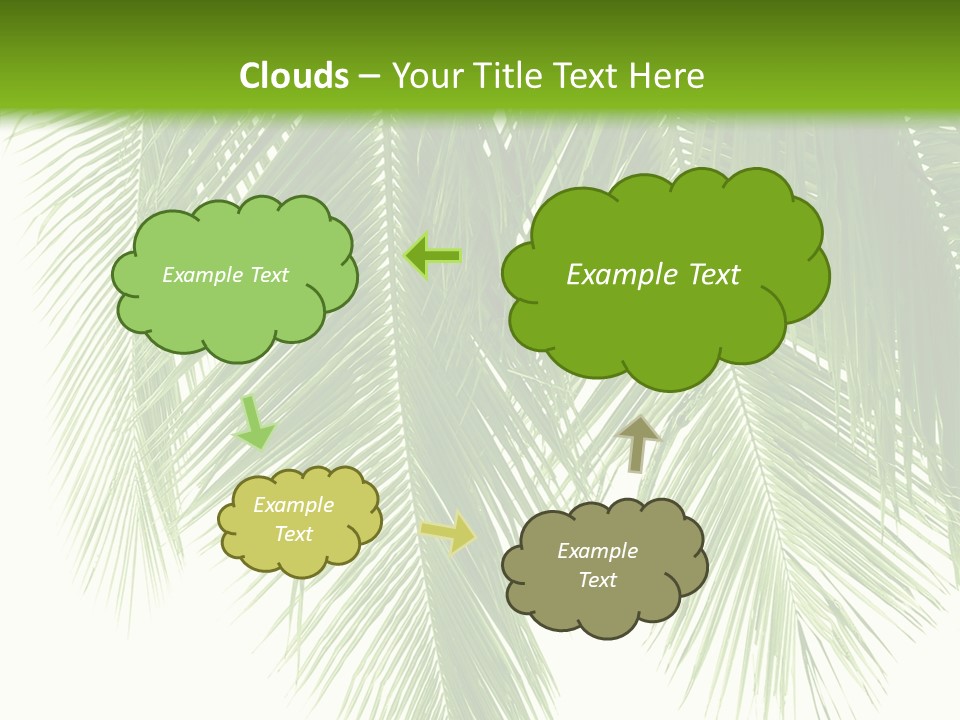 Clouds – Your Title Text Here

Example Text

Example Text

Example Text

Example Text